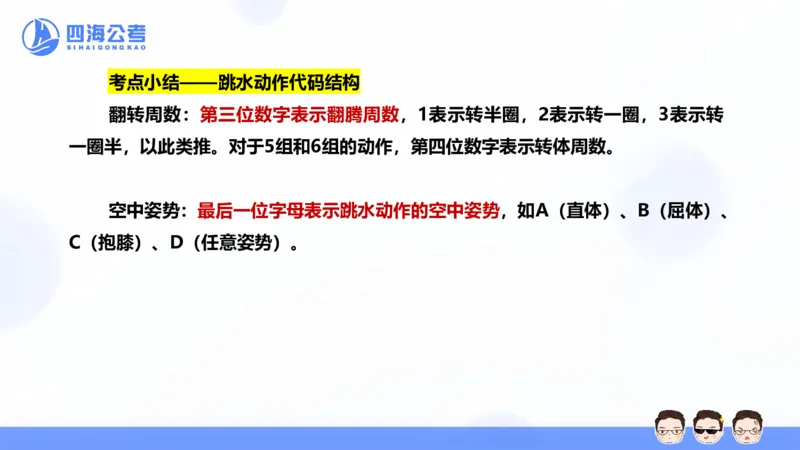 四海公考
SIHAIGONGKAO

考点小结——跳水动作代码结构

翻转周数：第三位数字表示翻腾周数，1表示转半圈，2表示转一圈，3表示转一圈半，以此类推。对于5组和6组的动作，第四位数字表示转体周数。

空中姿势：最后一位字母表示跳水动作的空中姿势，如A（直体）、B（屈体）、C（抱膝）、D（任意姿势）。